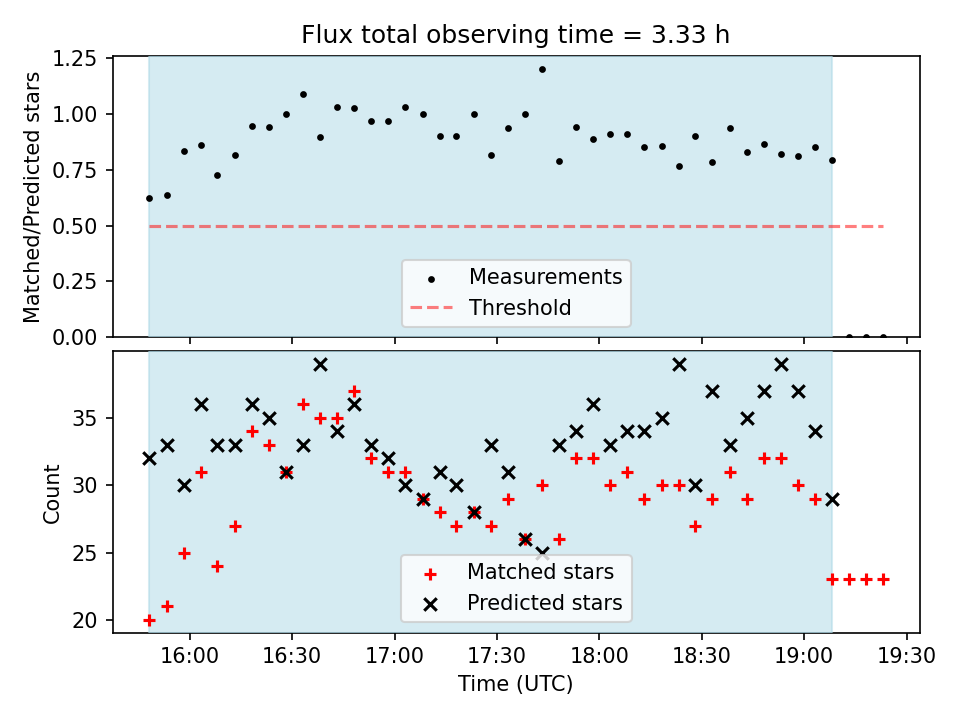 Flux total observing time = 3.33 h

Matched/Predicted stars

1.25
1.00
0.75
0.50
0.25
0.00

Measurements
Threshold

Count

35
30
25
20

Matched stars
Predicted stars

16:00 16:30 17:00 17:30 18:00 18:30 19:00 19:30

Time (UTC)